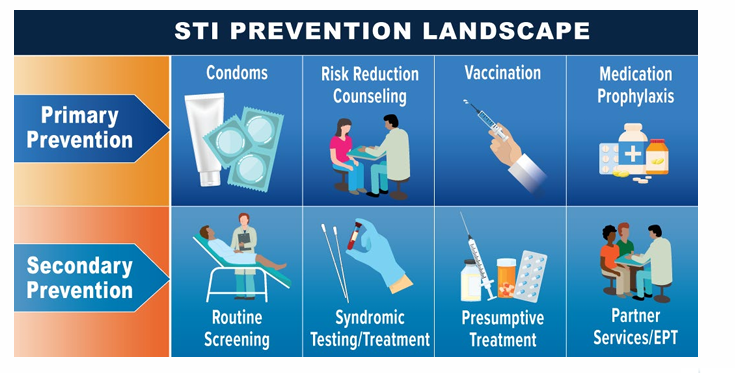 STI PREVENTION LANDSCAPE

Primary Prevention

Condoms

Risk Reduction Counseling

Vaccination

Medication Prophylaxis

Secondary Prevention

Routine Screening

Syndromic Testing/Treatment

Presumptive Treatment

Partner Services/EPT